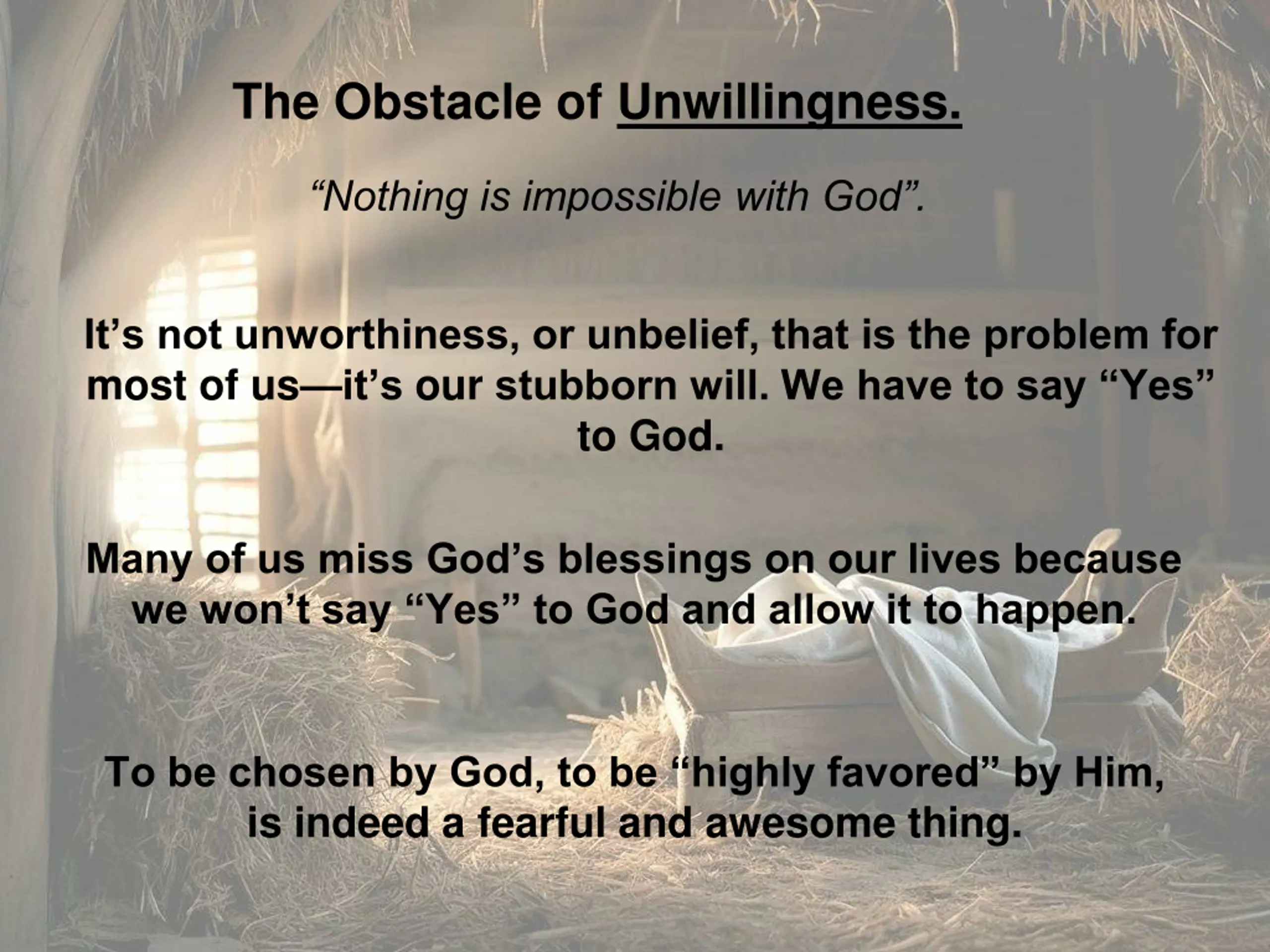 The Obstacle of Unwillingness.

“Nothing is impossible with God”.

It’s not unworthiness, or unbelief, that is the problem for most of us—it’s our stubborn will. We have to say “Yes” to God.

Many of us miss God’s blessings on our lives because we won’t say “Yes” to God and allow it to happen.

To be chosen by God, to be “highly favored” by Him, is indeed a fearful and awesome thing.